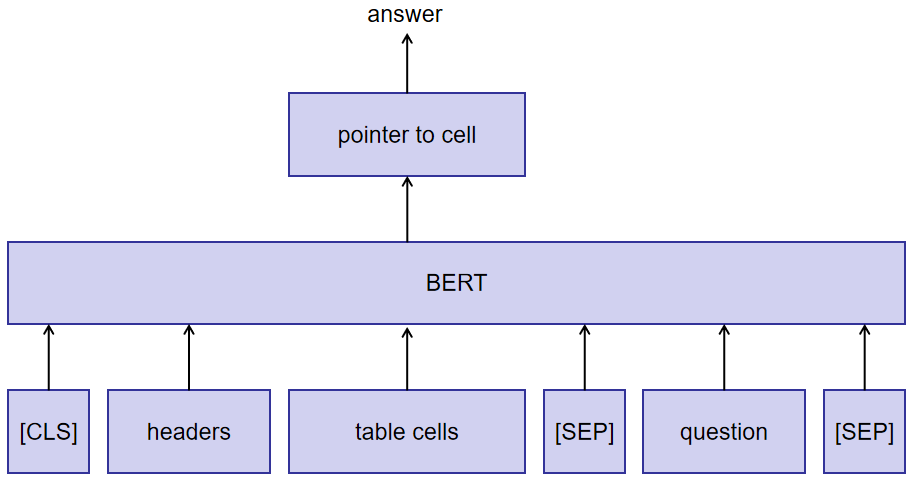 answer

pointer to cell

BERT

[CLS]

headers

table cells

[SEP]

question

[SEP]